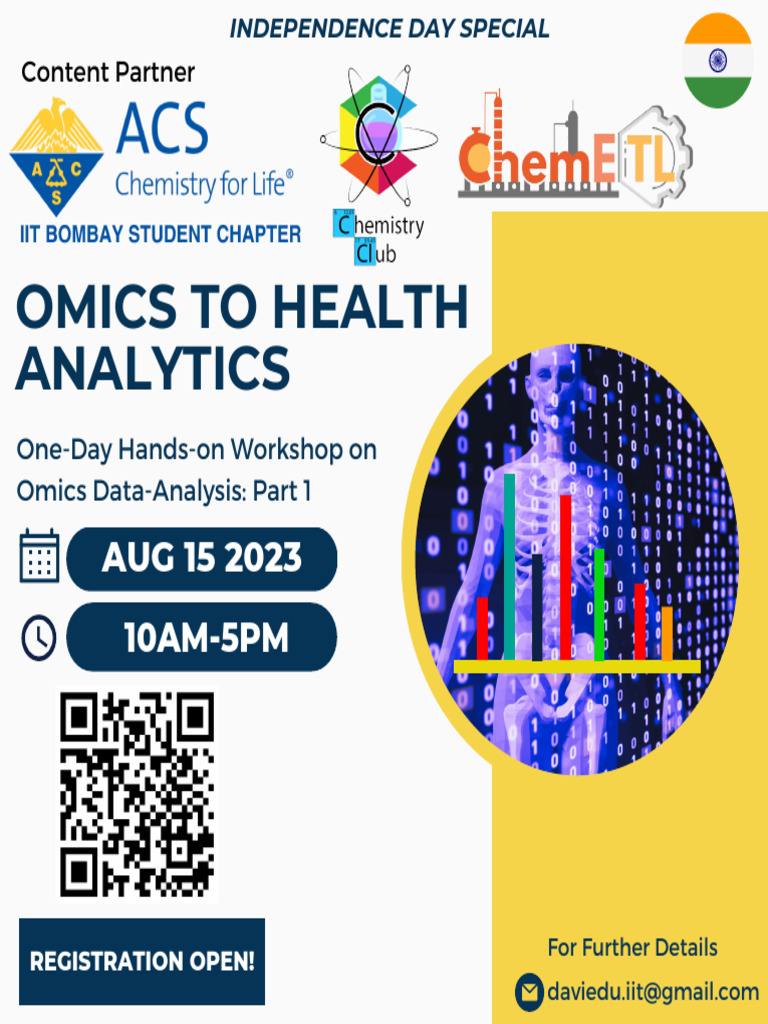 INDEPENDENCE DAY SPECIAL

Content Partner

ACS Chemistry for Life®

IIT BOMBAY STUDENT CHAPTER

Chemistry Club

ChemETL

OMICS TO HEALTH ANALYTICS

One-Day Hands-on Workshop on Omics Data-Analysis: Part 1

AUG 15 2023

10AM-5PM

REGISTRATION OPEN!

For Further Details

daviedu.iit@gmail.com